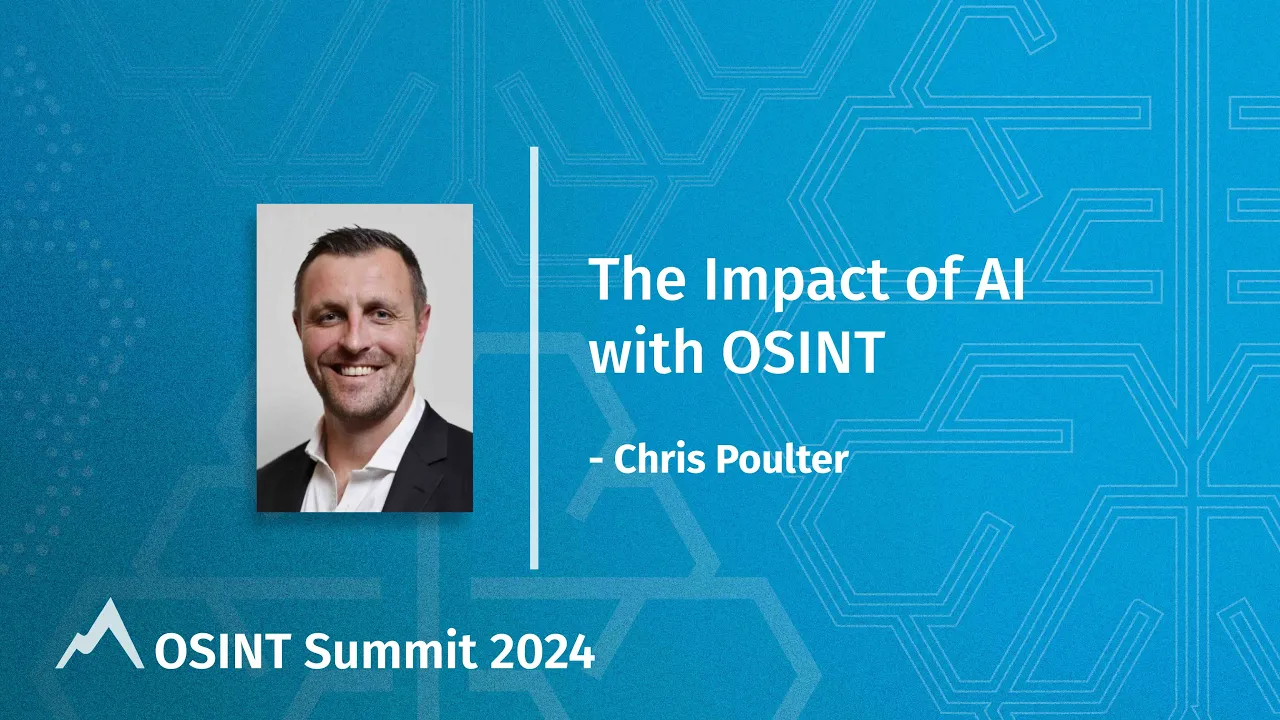 The Impact of AI with OSINT

- Chris Poulter

OSINT Summit 2024